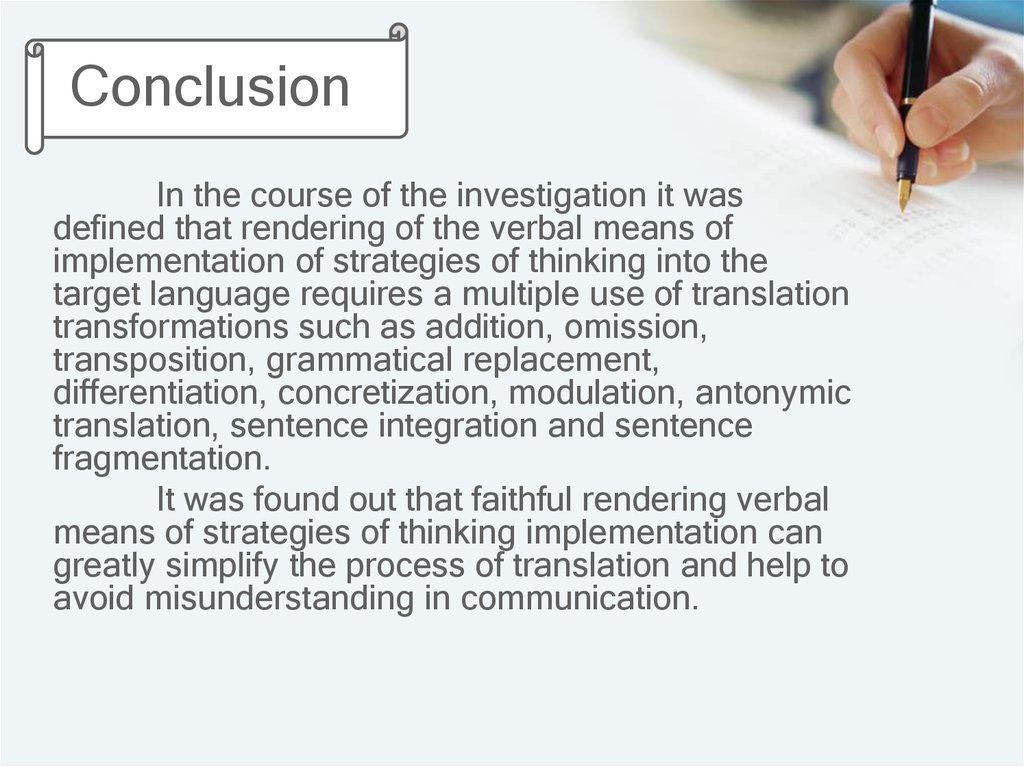 Conclusion

In the course of the investigation it was defined that rendering of the verbal means of implementation of strategies of thinking into the target language requires a multiple use of translation transformations such as addition, omission, transposition, grammatical replacement, differentiation, concretization, modulation, antonymic translation, sentence integration and sentence fragmentation.

It was found out that faithful rendering verbal means of strategies of thinking implementation can greatly simplify the process of translation and help to avoid misunderstanding in communication.